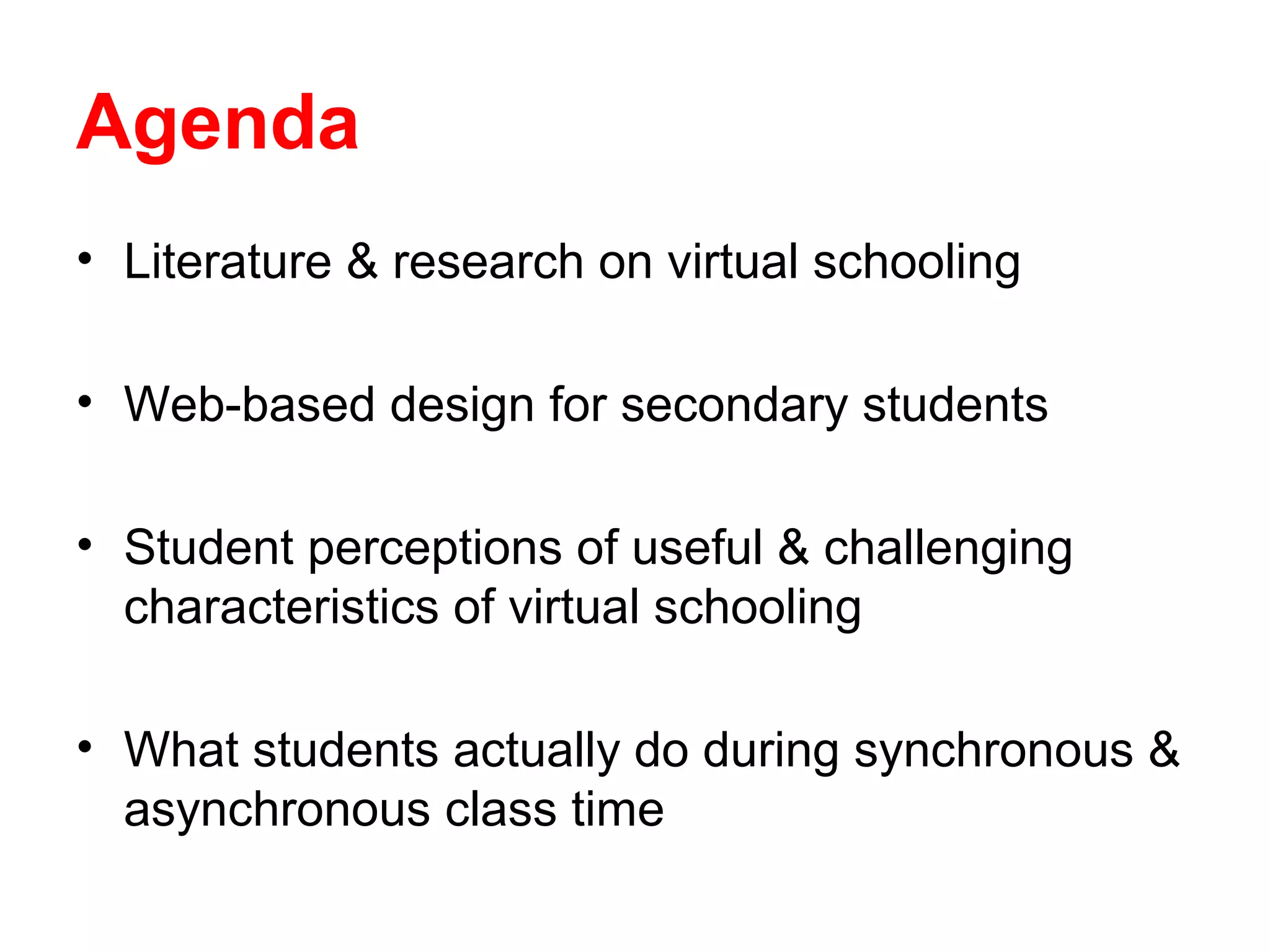 Agenda

• Literature & research on virtual schooling

• Web-based design for secondary students

• Student perceptions of useful & challenging characteristics of virtual schooling

• What students actually do during synchronous & asynchronous class time